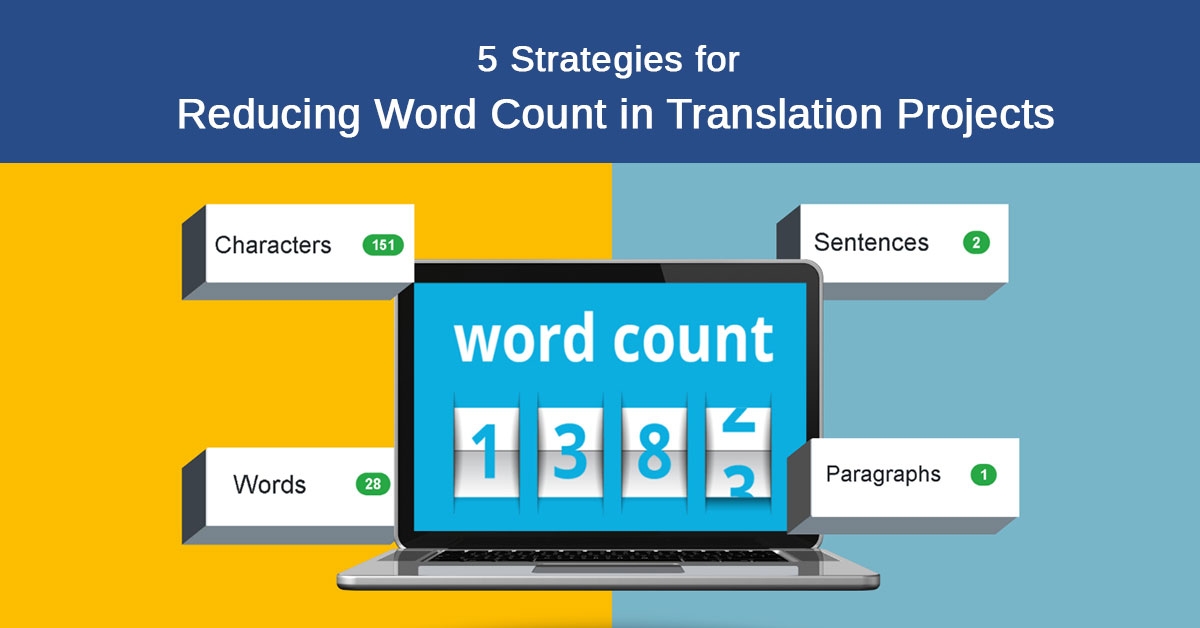 5 Strategies for
Reducing Word Count in Translation Projects

Characters 151

Sentences 2

word count

1 3 8 2 3

Words 28

Paragraphs 1